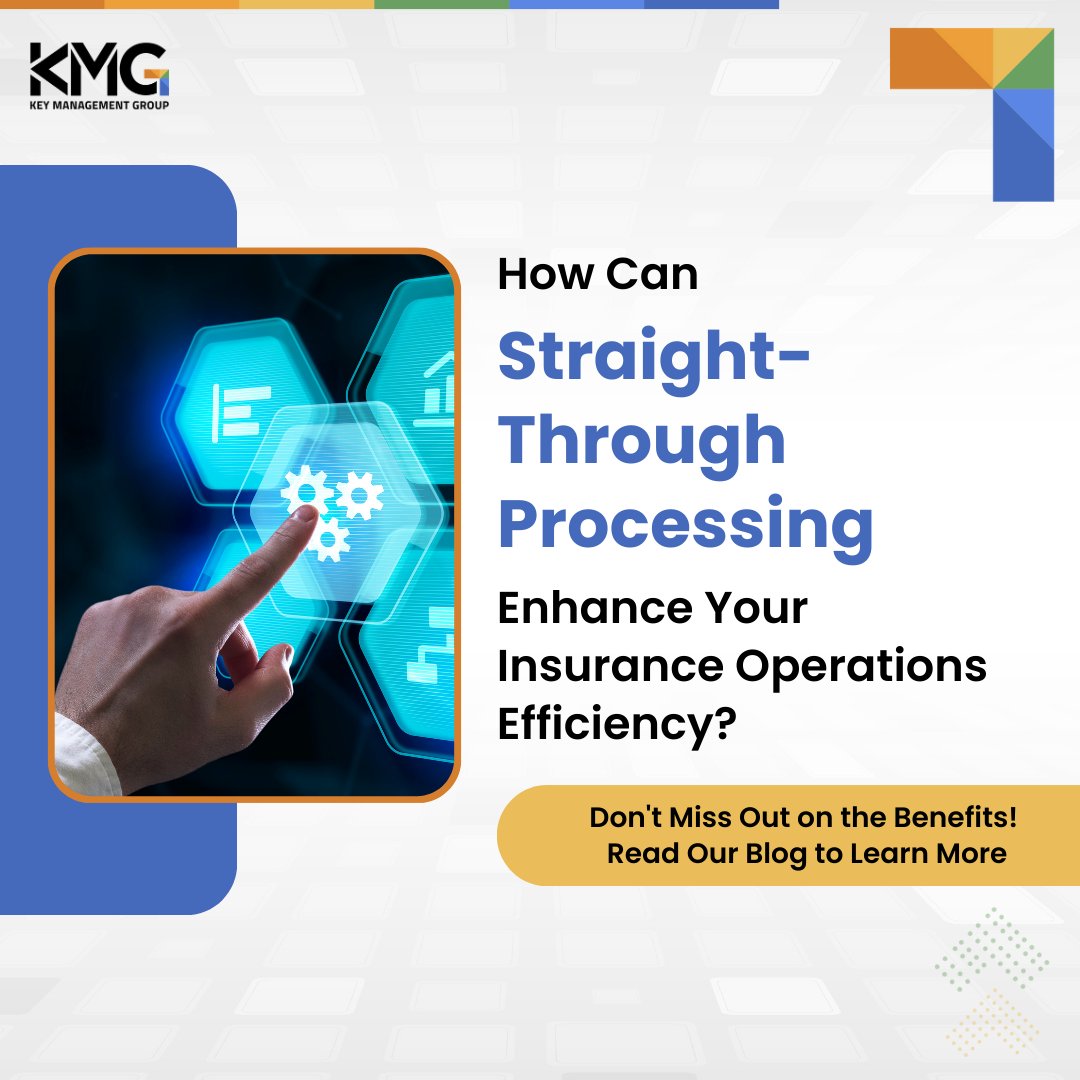 KMG
KEY MANAGEMENT GROUP

How Can
Straight-Through Processing
Enhance Your Insurance Operations Efficiency?

Don't Miss Out on the Benefits!
Read Our Blog to Learn More